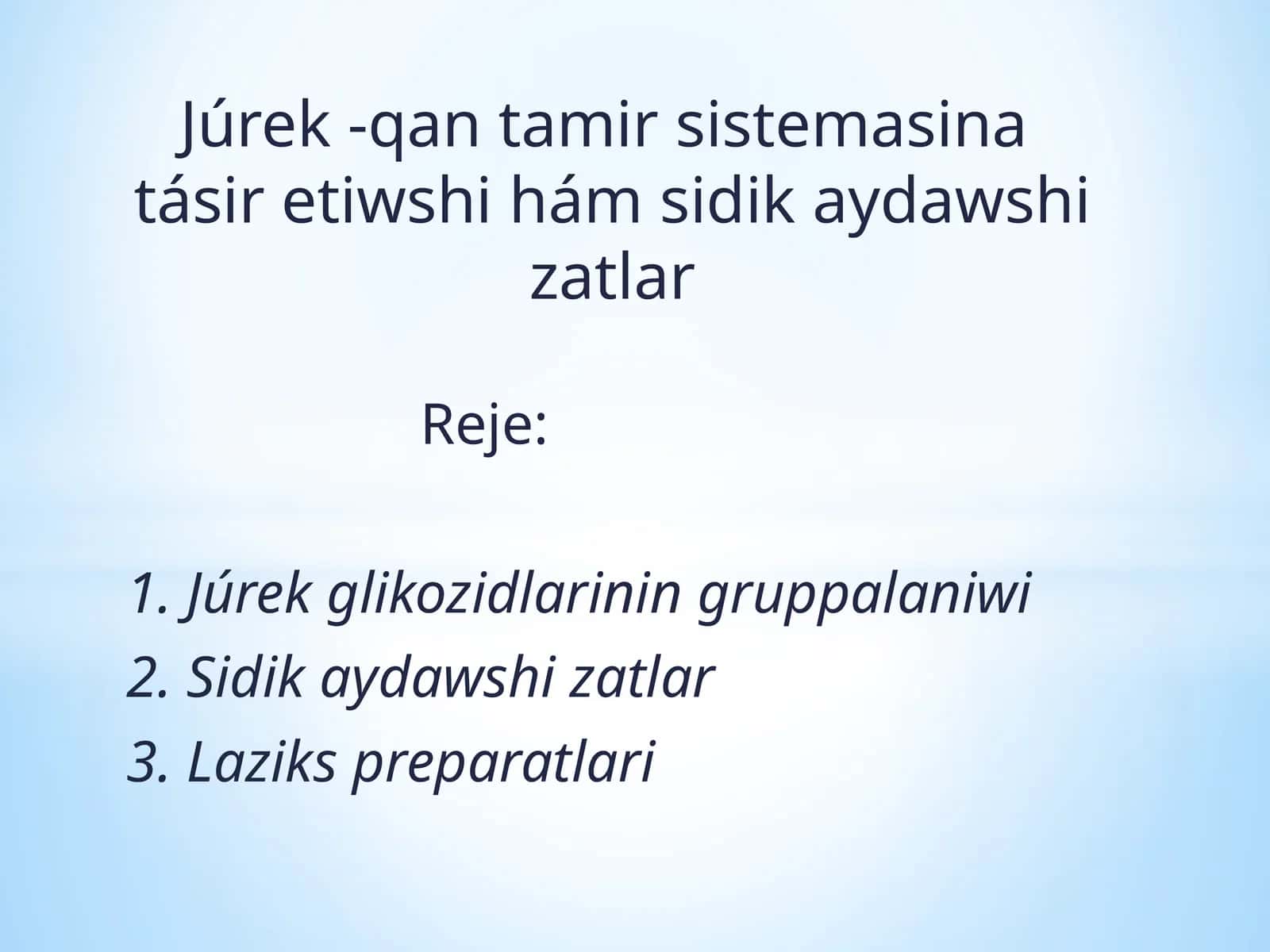 Júrek -qan tamir sistemasina tásir etiwshi hám sidik aydawshi zatlar

Reje:

1. Júrek glikozidlarinin gruppalaniwi
2. Sidik aydawshi zatlar
3. Laziks preparatlari